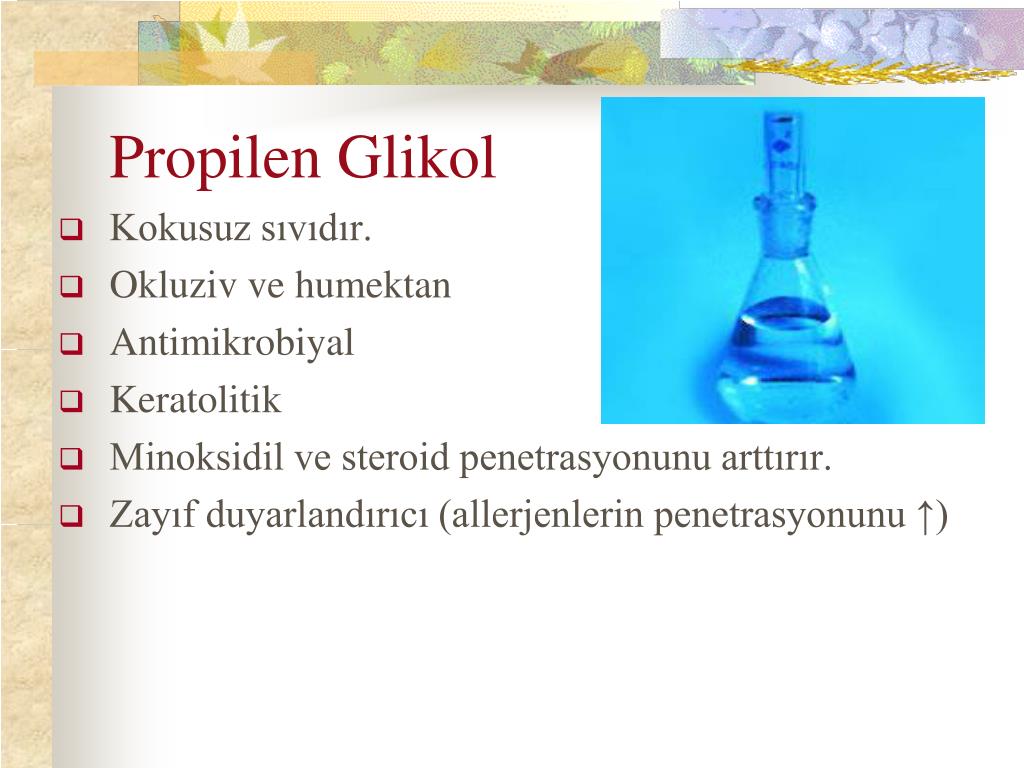 Propilen Glikol

Kokusuz sıvıdır.
Okluziv ve humektan
Antimikrobiyal
Keratolitik
Minoksidil ve steroid penetrasyonunu arttırır.
Zayıf duyarlandırıcı (allerjenlerin penetrasyonunu ↑)